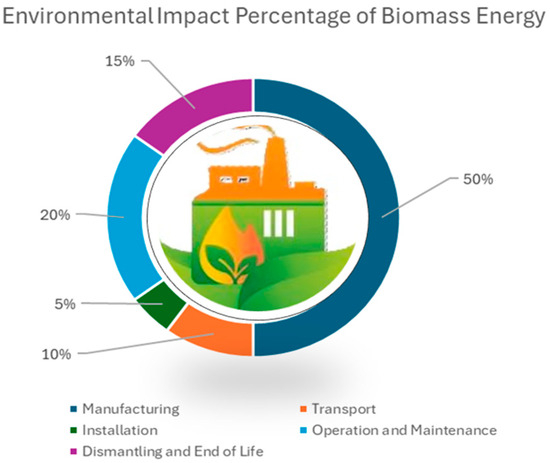 Environmental Impact Percentage of Biomass Energy

15%

50%

20%

5%

10%

Manufacturing
Transport
Installation
Operation and Maintenance
Dismantling and End of Life